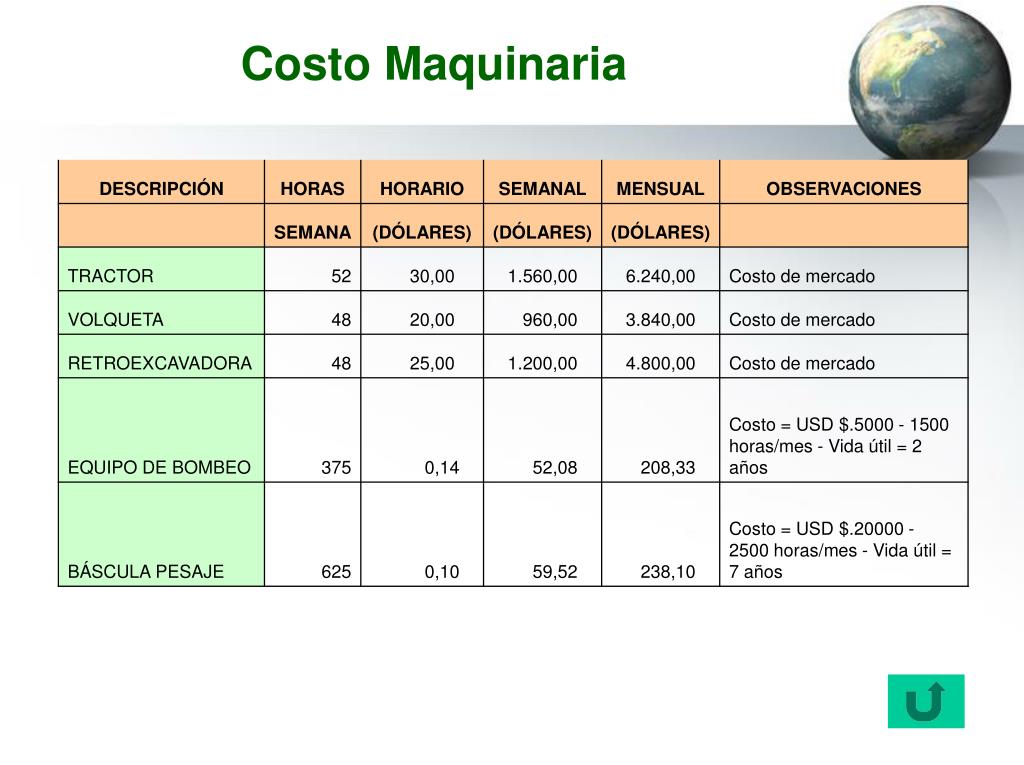 Costo Maquinaria

| DESCRIPCIÓN | HORAS | HORARIO | SEMANAL | MENSUAL | OBSERVACIONES |
|---|---|---|---|---|---|
| | SEMANA | (DÓLARES) | (DÓLARES) | (DÓLARES) | |
| TRACTOR | 52 | 30,00 | 1.560,00 | 6.240,00 | Costo de mercado |
| VOLQUETA | 48 | 20,00 | 960,00 | 3.840,00 | Costo de mercado |
| RETROEXCAVADORA | 48 | 25,00 | 1.200,00 | 4.800,00 | Costo de mercado |
| EQUIPO DE BOMBEO | 375 | 0,14 | 52,08 | 208,33 | Costo = USD $.5000 - 1500 horas/mes - Vida útil = 2 años |
| BÁSCULA PESAJE | 625 | 0,10 | 59,52 | 238,10 | Costo = USD $.20000 - 2500 horas/mes - Vida útil = 7 años |